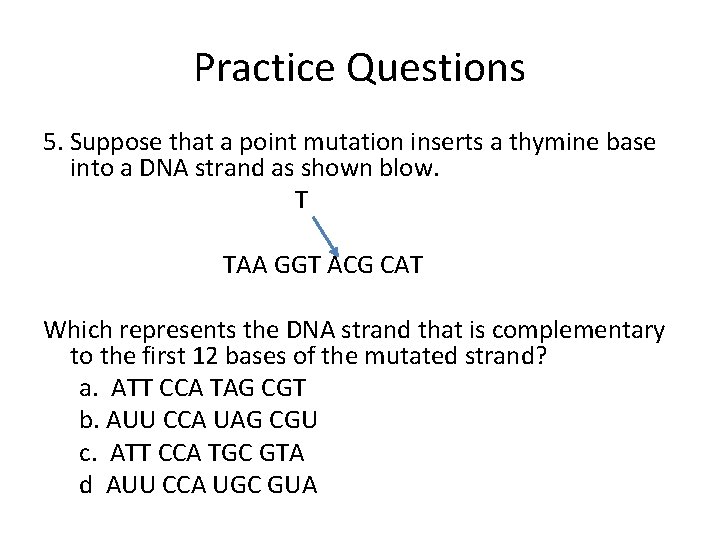 Practice Questions

5. Suppose that a point mutation inserts a thymine base into a DNA strand as shown blow.

T

TAA GGT ACG CAT

Which represents the DNA strand that is complementary to the first 12 bases of the mutated strand?

a. ATT CCA TAG CGT
b. AUU CCA UAG CGU
c. ATT CCA TGC GTA
d AUU CCA UGC GUA